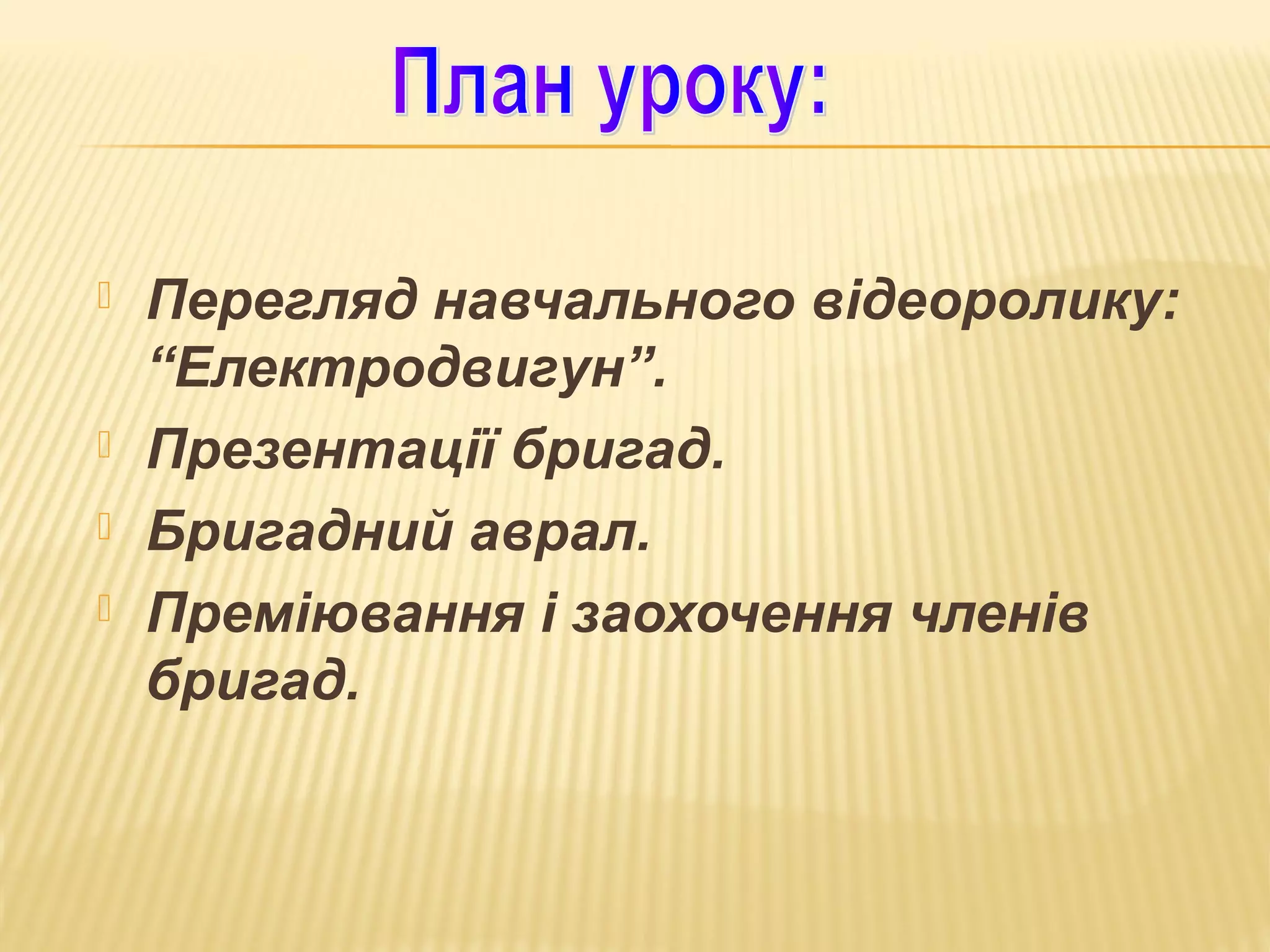 План уроку:

Перегляд навчального відеоролику: “Електродвигун”.

Презентації бригад.

Бригадний аврал.

Преміювання і заохочення членів бригад.